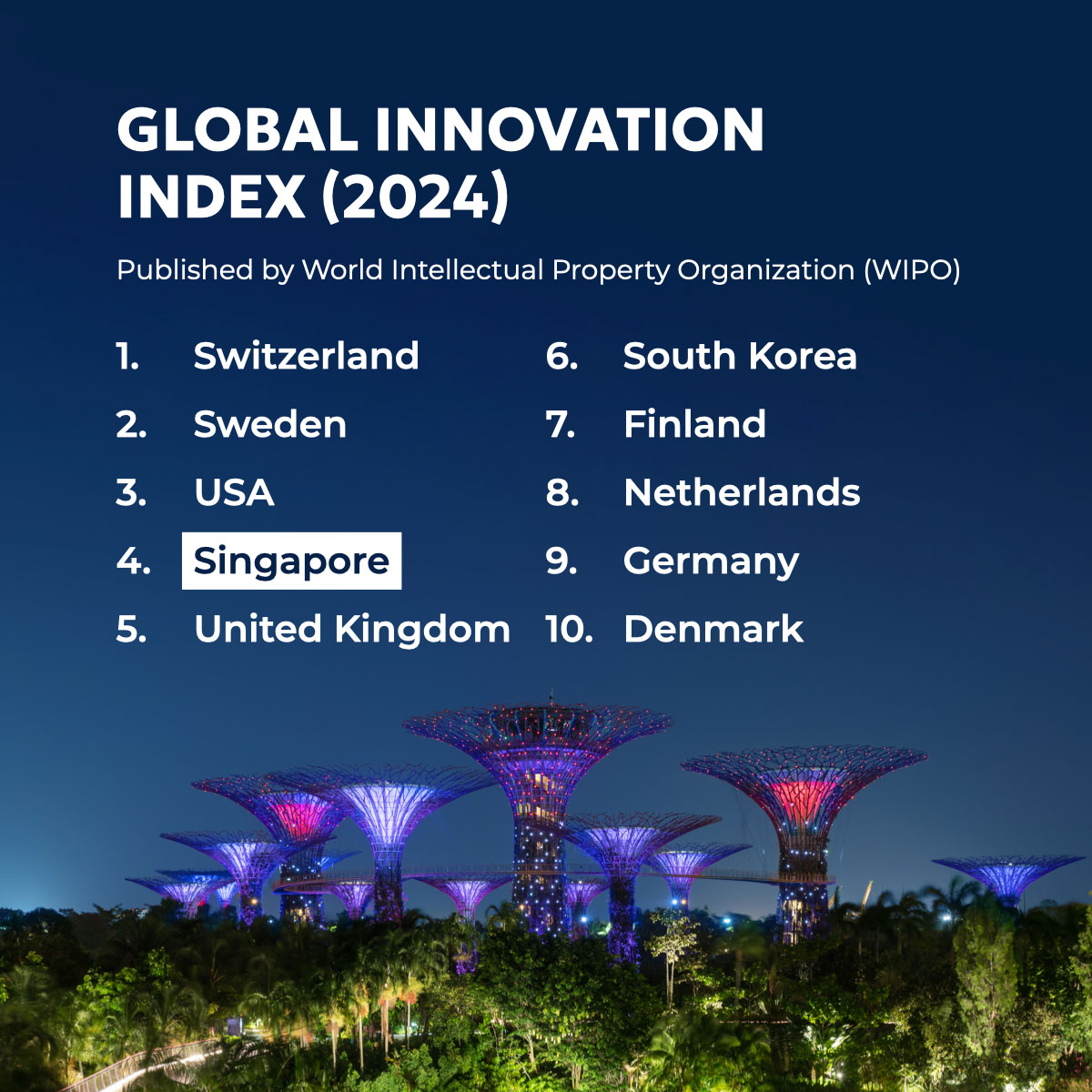 GLOBAL INNOVATION INDEX (2024)

Published by World Intellectual Property Organization (WIPO)

1. Switzerland
2. Sweden
3. USA
4. Singapore
5. United Kingdom

6. South Korea
7. Finland
8. Netherlands
9. Germany
10. Denmark